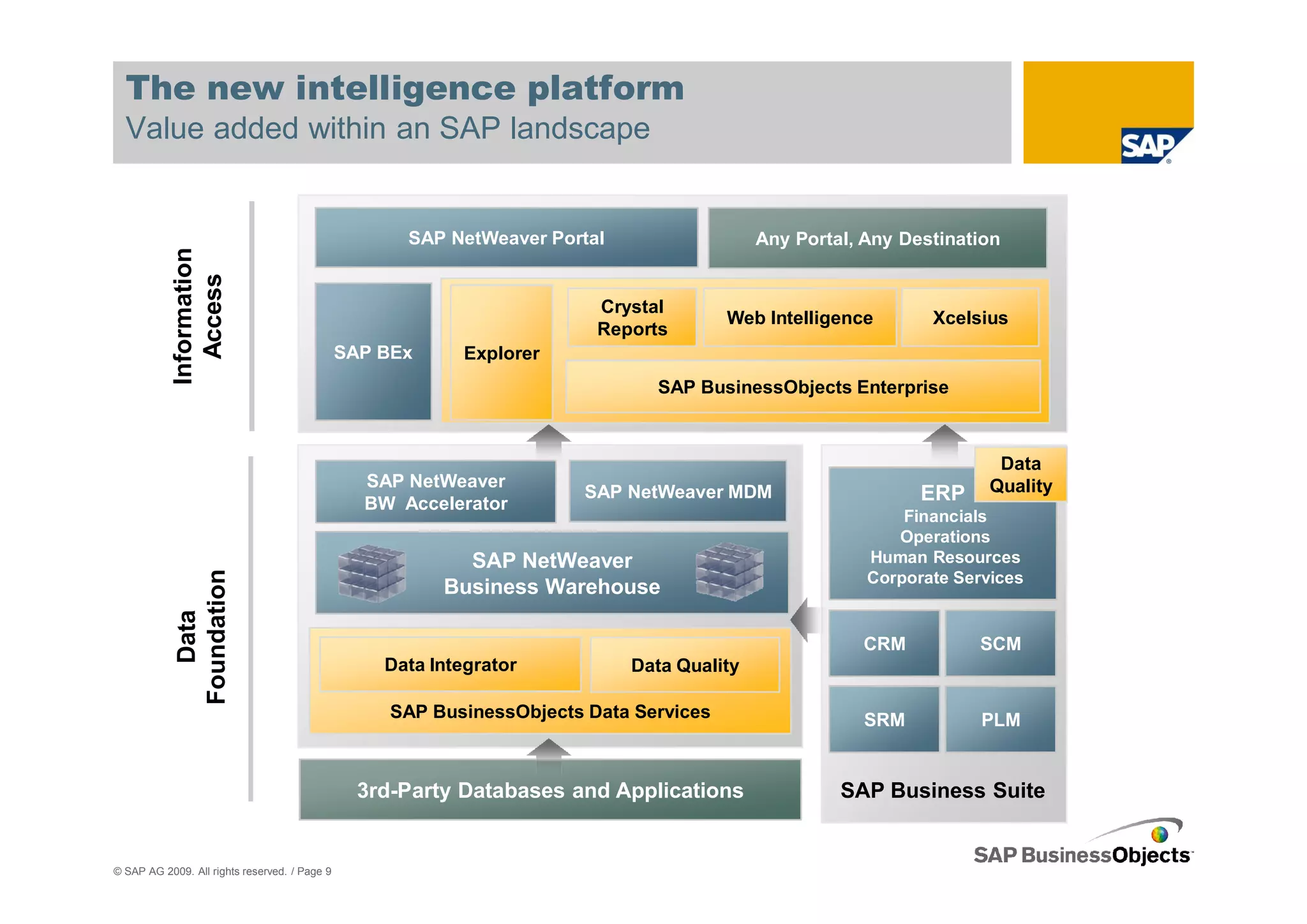 The new intelligence platform
Value added within an SAP landscape

SAP

Information Access

SAP NetWeaver Portal

Any Portal, Any Destination

SAP BEx

Explorer

Crystal Reports

Web Intelligence

Xcelsius

SAP BusinessObjects Enterprise

Data Foundation

SAP NetWeaver BW Accelerator

SAP NetWeaver MDM

SAP NetWeaver Business Warehouse

Data Integrator

Data Quality

SAP BusinessObjects Data Services

3rd-Party Databases and Applications

Data Quality

ERP
Financials
Operations
Human Resources
Corporate Services

CRM

SCM

SRM

PLM

SAP Business Suite

SAP BusinessObjects

© SAP AG 2009. All rights reserved. / Page 9